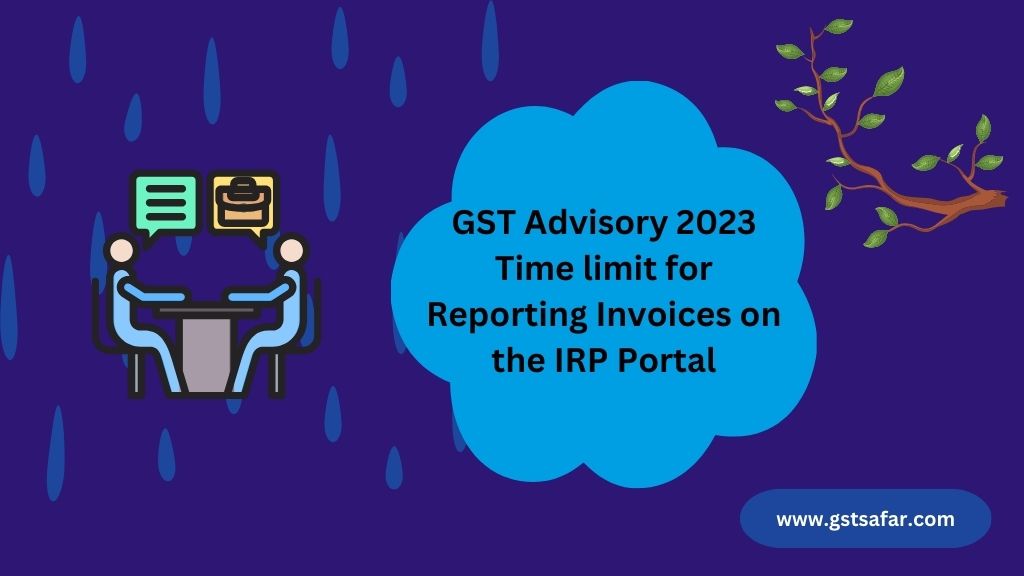 GST Advisory 2023
Time limit for Reporting Invoices on the IRP Portal

www.gstsafar.com